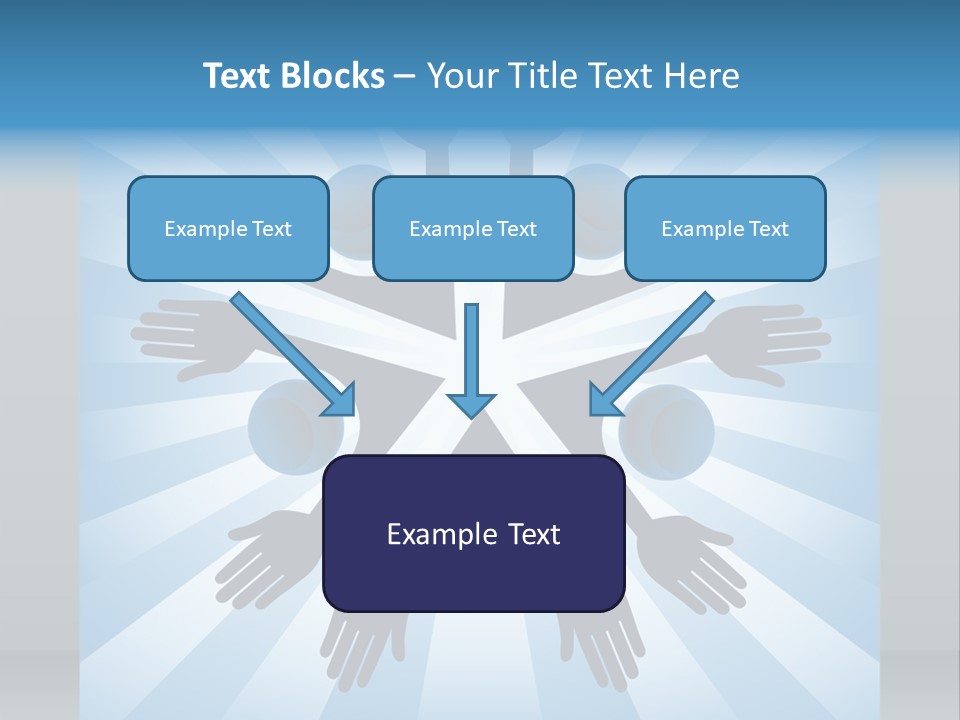 Text Blocks – Your Title Text Here

Example Text

Example Text

Example Text

Example Text